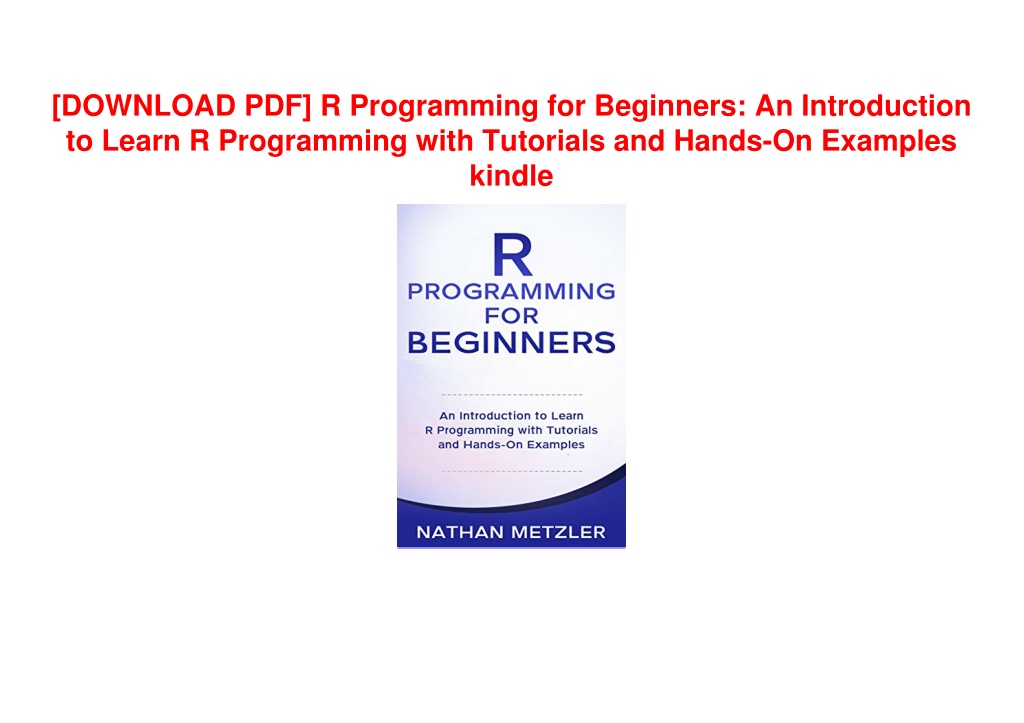 [DOWNLOAD PDF] R Programming for Beginners: An Introduction to Learn R Programming with Tutorials and Hands-On Examples kindle

R
PROGRAMMING
FOR
BEGINNERS

An Introduction to Learn R Programming with Tutorials and Hands-On Examples

NATHAN METZLER